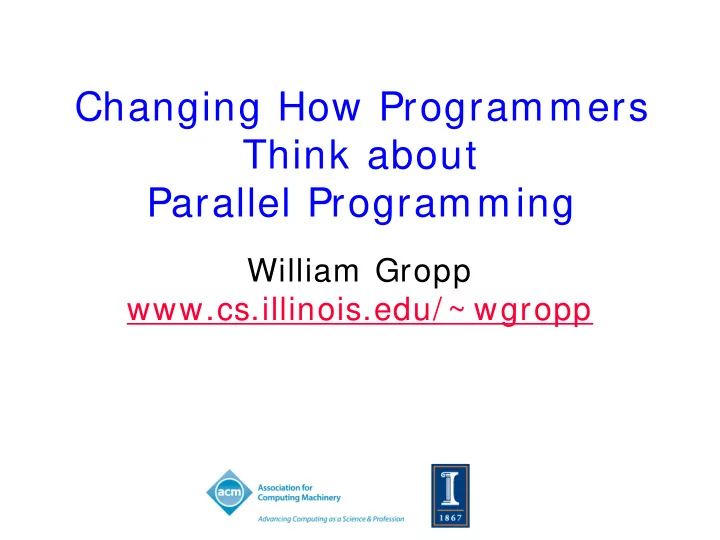 Changing How Programmers Think about Parallel Programming

William Gropp
www.cs.illinois.edu/~wgropp

acm
Association for Computing Machinery
Advancing Computing as a Science & Profession

I
1867